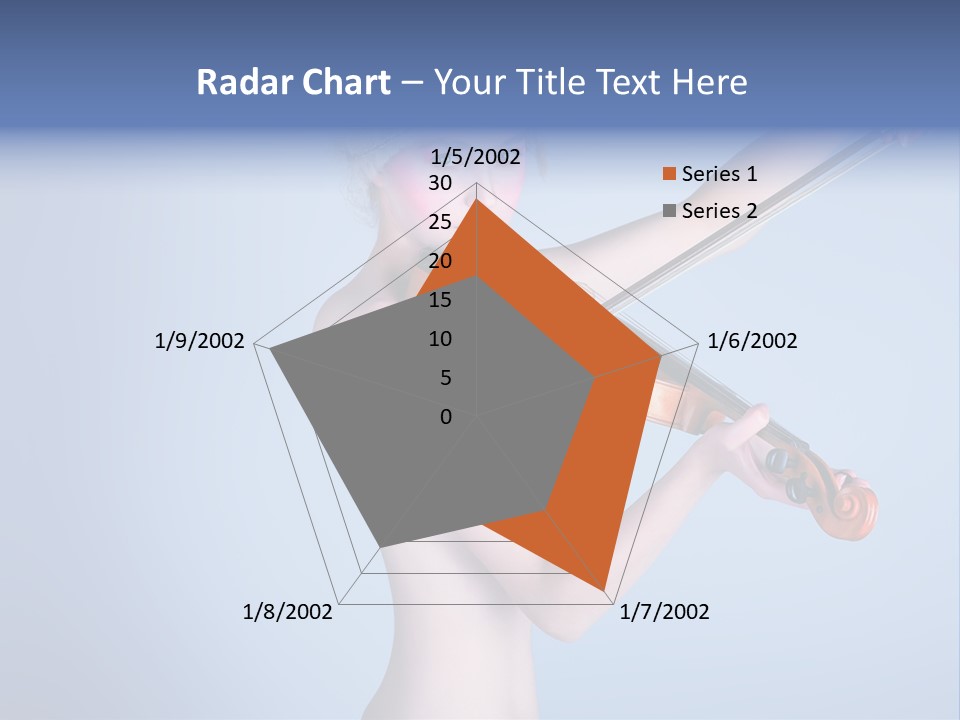 Radar Chart – Your Title Text Here

1/5/2002
30
25
20
15
10
5
0
1/6/2002
1/7/2002
1/8/2002
1/9/2002

Series 1
Series 2